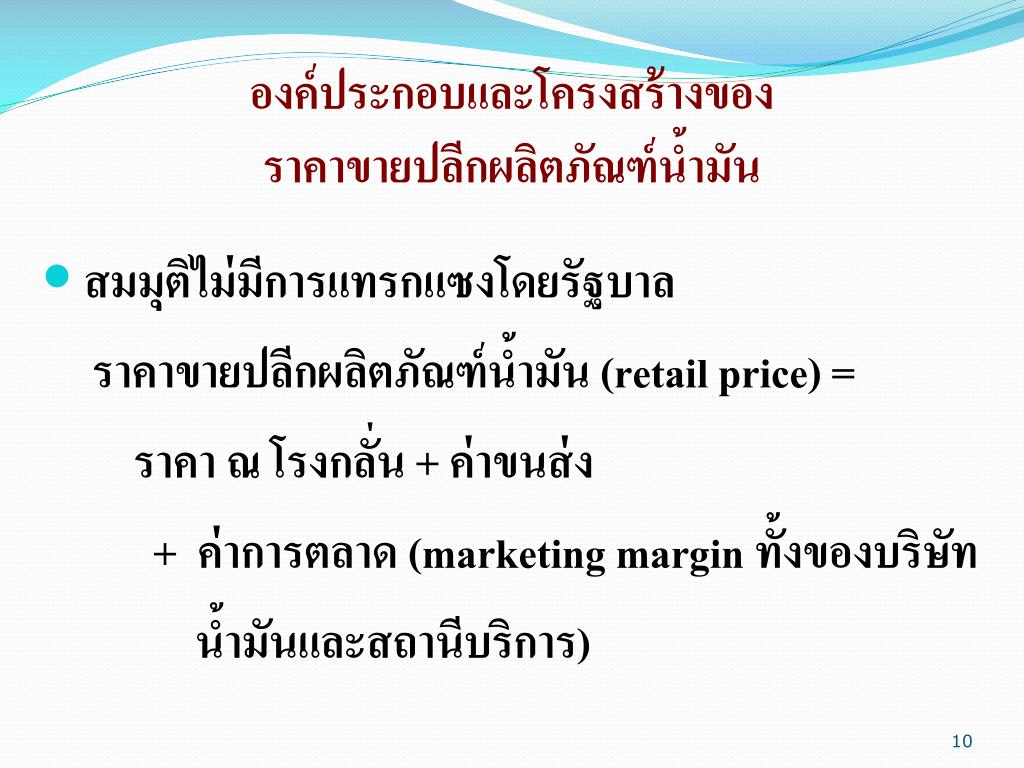 องค์ประกอบและโครงสร้างของ
ราคาขายปลีกผลิตภัณฑ์น้ำมัน

สมมุติไม่มีการแทรกแซงโดยรัฐบาล

ราคาขายปลีกผลิตภัณฑ์น้ำมัน (retail price) =

ราคา ณ โรงกลั่น + ค่าขนส่ง

+ ค่าการตลาด (marketing margin ทั้งของบริษัทน้ำมันและสถานีบริการ)

10